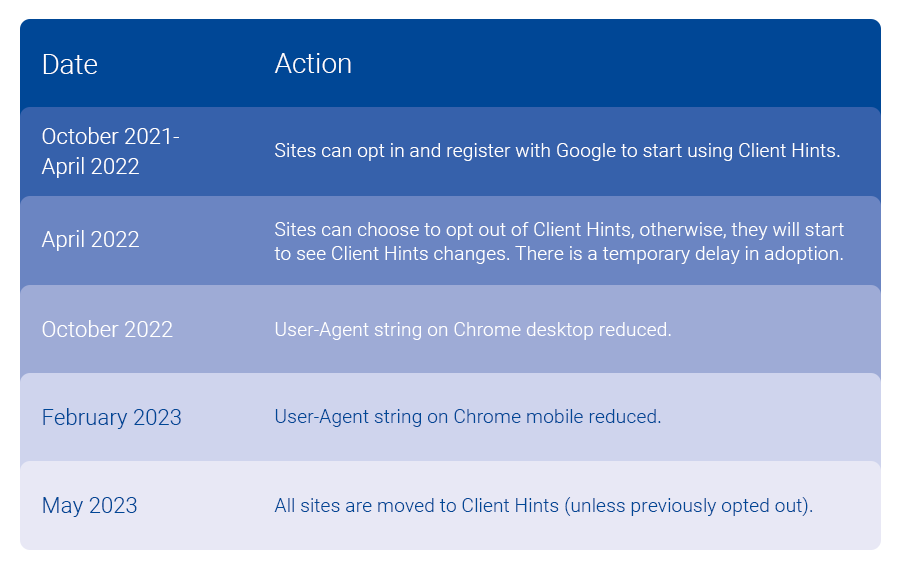 | Date | Action |
|---|---|
| October 2021-April 2022 | Sites can opt in and register with Google to start using Client Hints. |
| April 2022 | Sites can choose to opt out of Client Hints, otherwise, they will start to see Client Hints changes. There is a temporary delay in adoption. |
| October 2022 | User-Agent string on Chrome desktop reduced. |
| February 2023 | User-Agent string on Chrome mobile reduced. |
| May 2023 | All sites are moved to Client Hints (unless previously opted out). |